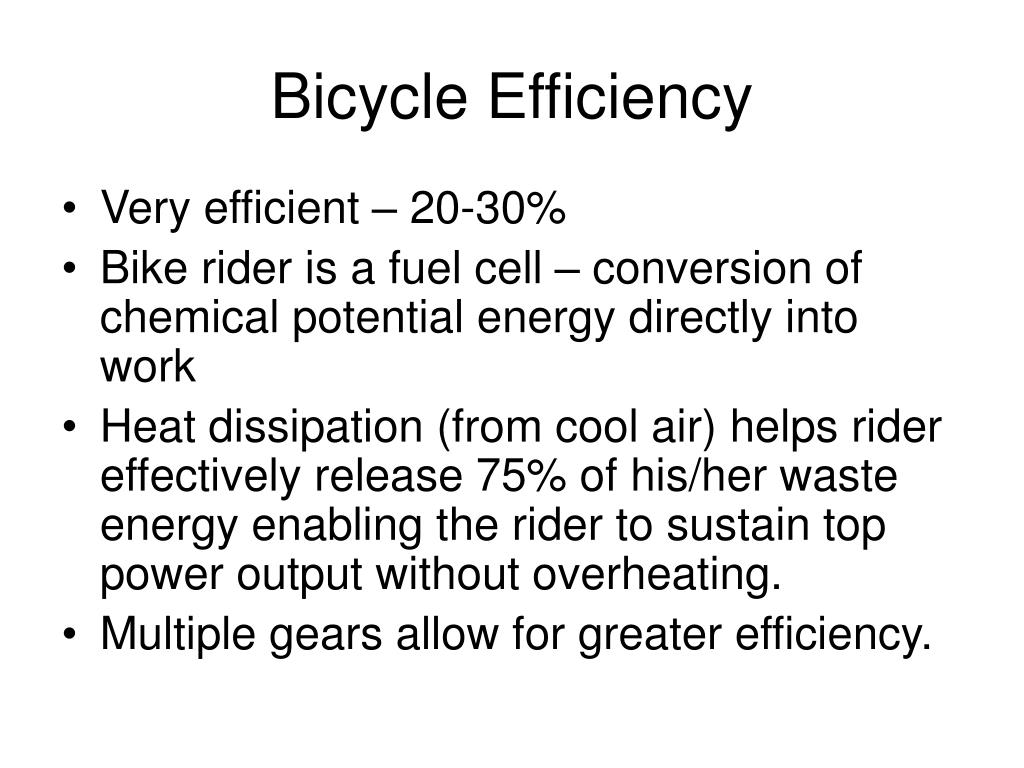 Bicycle Efficiency

• Very efficient – 20-30%
• Bike rider is a fuel cell – conversion of chemical potential energy directly into work
• Heat dissipation (from cool air) helps rider effectively release 75% of his/her waste energy enabling the rider to sustain top power output without overheating.
• Multiple gears allow for greater efficiency.